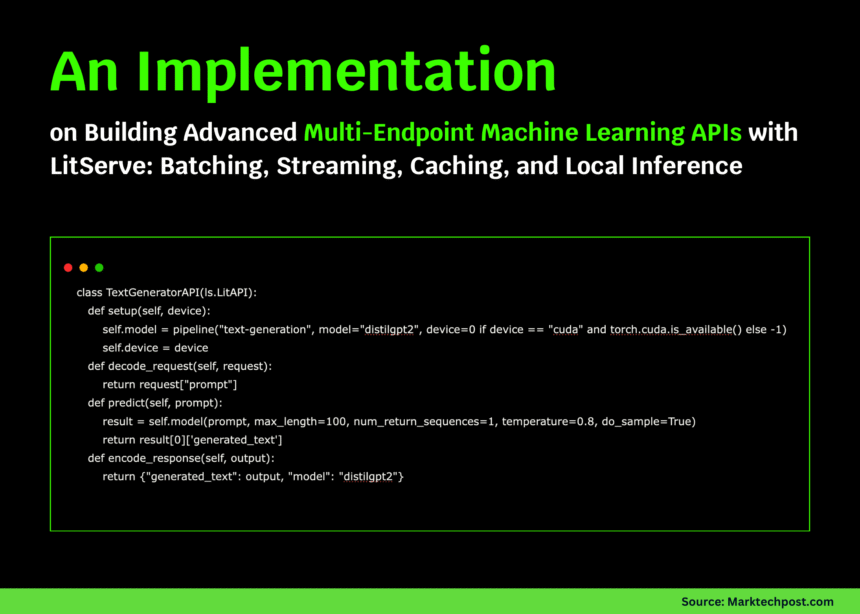 An Implementation

on Building Advanced Multi-Endpoint Machine Learning APIs with LitServe: Batching, Streaming, Caching, and Local Inference

class TextGeneratorAPI(ls.LitAPI):
    def setup(self, device):
        self.model = pipeline("text-generation", model="distilgpt2", device=0 if device == "cuda" and torch.cuda.is_available() else -1)
        self.device = device
    def decode_request(self, request):
        return request["prompt"]
    def predict(self, prompt):
        result = self.model(prompt, max_length=100, num_return_sequences=1, temperature=0.8, do_sample=True)
        return result[0]['generated_text']
    def encode_response(self, output):
        return {"generated_text": output, "model": "distilgpt2"}

Source: Marktechpost.com